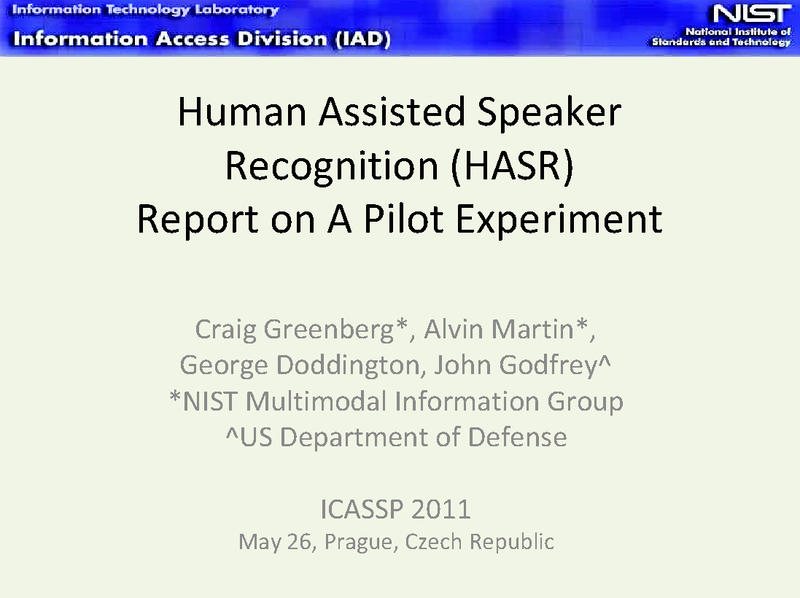 Information Technology Laboratory
Information Access Division (IAD)

NIST
National Institute of Standards and Technology

Human Assisted Speaker Recognition (HASR)
Report on A Pilot Experiment

Craig Greenberg*, Alvin Martin*, George Doddington, John Godfrey^
*NIST Multimodal Information Group
^US Department of Defense

ICASSP 2011
May 26, Prague, Czech Republic